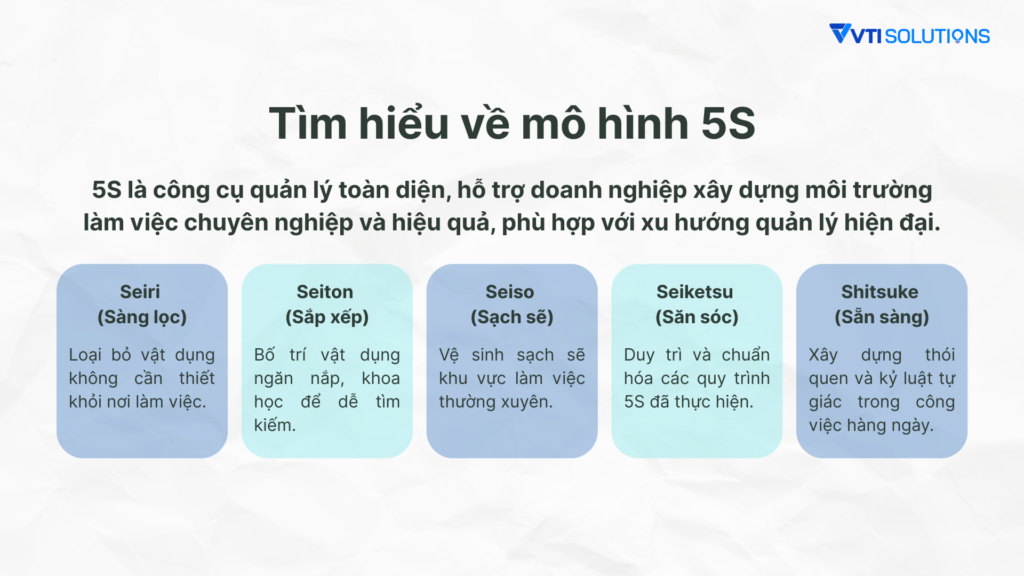 VTI SOLUTIONS

Tìm hiểu về mô hình 5S

5S là công cụ quản lý toàn diện, hỗ trợ doanh nghiệp xây dựng môi trường làm việc chuyên nghiệp và hiệu quả, phù hợp với xu hướng quản lý hiện đại.

Seiri
(Sàng lọc)

Loại bỏ vật dụng không cần thiết khỏi nơi làm việc.

Seiton
(Sắp xếp)

Bố trí vật dụng ngăn nắp, khoa học để dễ tìm kiếm.

Seiso
(Sạch sẽ)

Vệ sinh sạch sẽ khu vực làm việc thường xuyên.

Seiketsu
(Săn sóc)

Duy trì và chuẩn hóa các quy trình 5S đã thực hiện.

Shitsuke
(Sẵn sàng)

Xây dựng thói quen và kỷ luật tự giác trong công việc hàng ngày.